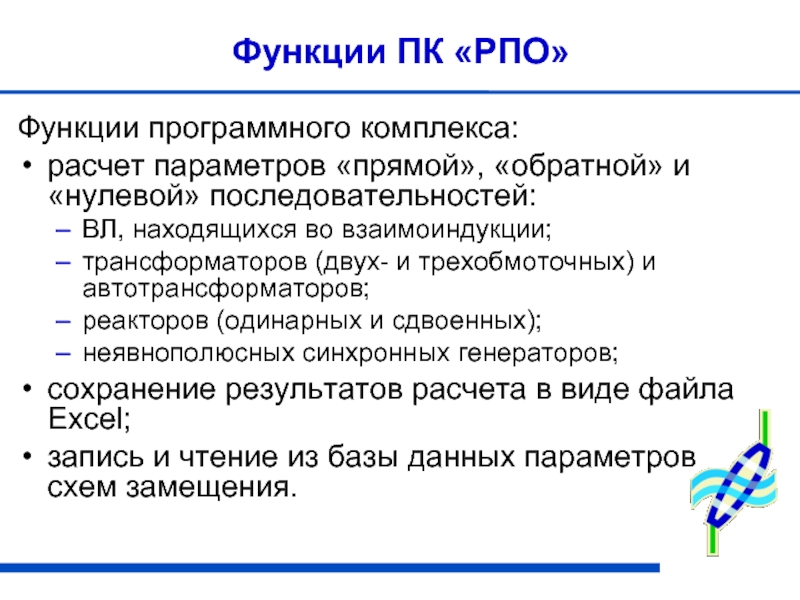 Функции ПК «РПО»

Функции программного комплекса:

• расчет параметров «прямой», «обратной» и «нулевой» последовательностей:
  – ВЛ, находящихся во взаимоиндукции;
  – трансформаторов (двух- и трехобмоточных) и автотрансформаторов;
  – реакторов (одинарных и сдвоенных);
  – неявнополюсных синхронных генераторов;
• сохранение результатов расчета в виде файла Excel;
• запись и чтение из базы данных параметров схем замещения.